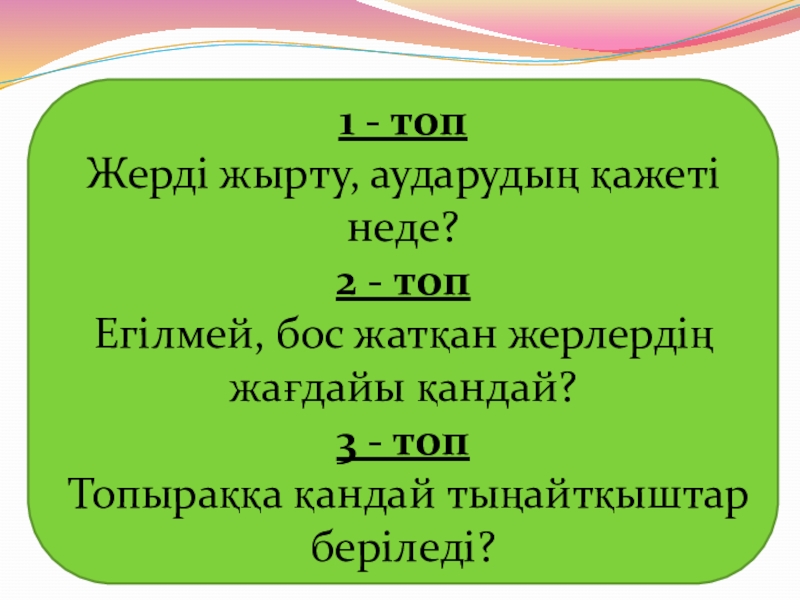 1 - топ
Жерді жырту, аударудың қажеті неде?

2 - топ
Егілмей, бос жатқан жерлердің жағдайы қандай?

3 - топ
Топыраққа қандай тыңайтқыштар беріледі?